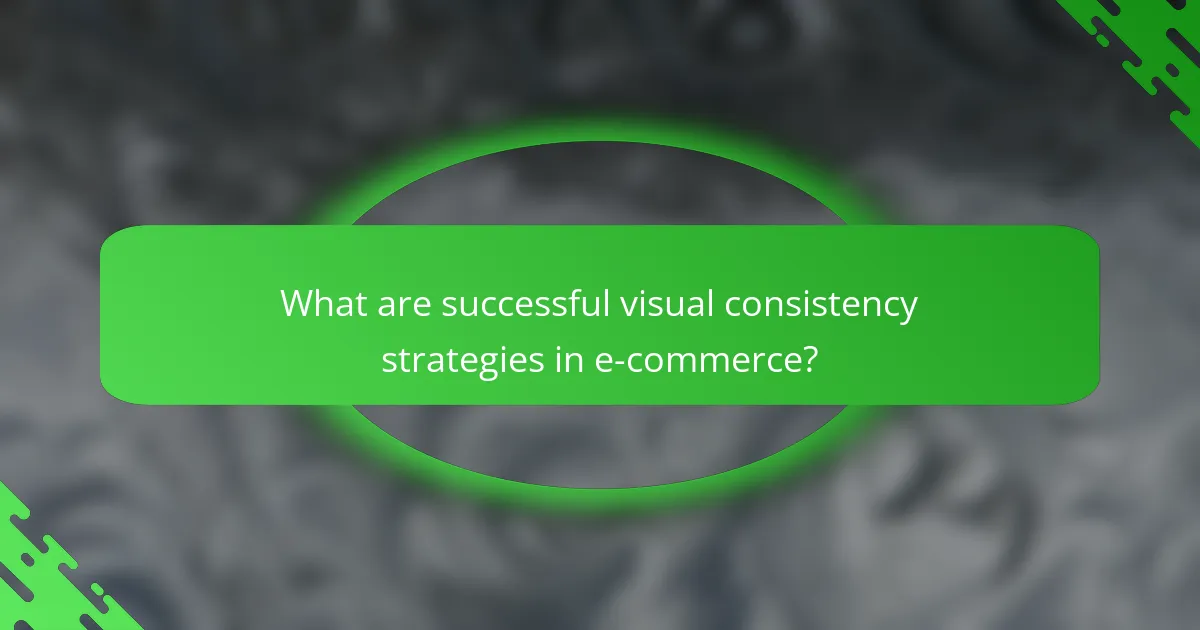 What are successful visual consistency strategies in e-commerce?